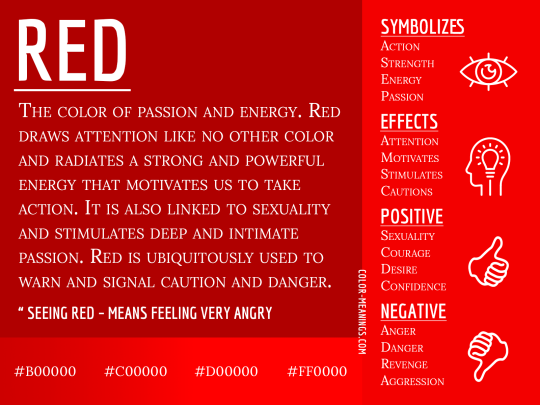 RED

The color of passion and energy. Red draws attention like no other color and radiates a strong and powerful energy that motivates us to take action. It is also linked to sexuality and stimulates deep and intimate passion. Red is ubiquitously used to warn and signal caution and danger.

" SEEING RED - MEANS FEELING VERY ANGRY

#B00000 #C00000 #D00000 #FF0000

COLOR-MEANINGS.COM

SYMBOLIZES
Action
Strength
Energy
Passion

EFFECTS
Attention
Motivates
Stimulates
Cautions

POSITIVE
Sexuality
Courage
Desire
Confidence

NEGATIVE
Anger
Danger
Revenge
Aggression